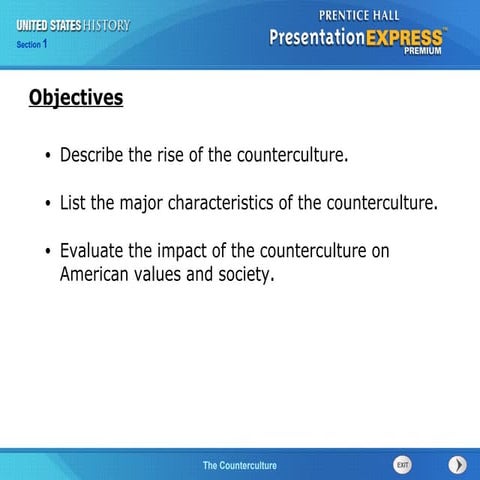 UNITED STATES HISTORY
Section 1

PRENTICE HALL
PresentationEXPRESS™
PREMIUM

Objectives

• Describe the rise of the counterculture.

• List the major characteristics of the counterculture.

• Evaluate the impact of the counterculture on American values and society.

The Counterculture

EXIT